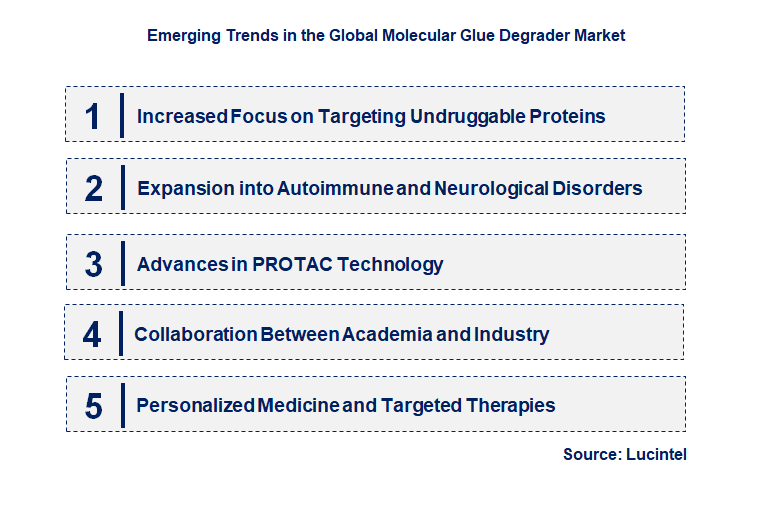 Emerging Trends in the Global Molecular Glue Degrader Market

1 Increased Focus on Targeting Undruggable Proteins

2 Expansion into Autoimmune and Neurological Disorders

3 Advances in PROTAC Technology

4 Collaboration Between Academia and Industry

5 Personalized Medicine and Targeted Therapies

Source: Lucintel